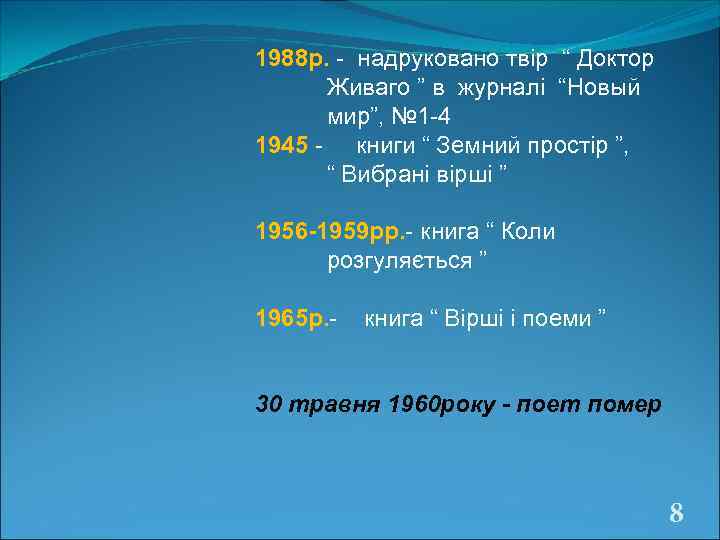 1988р. - надруковано твір “ Доктор Живаго ” в журналі “Новый мир”, №1-4
1945 - книги “ Земний простір ”, “ Вибрані вірші ”

1956-1959рр.- книга “ Коли розгуляється ”

1965р.- книга “ Вірші і поеми ”

30 травня 1960року - поет помер

8